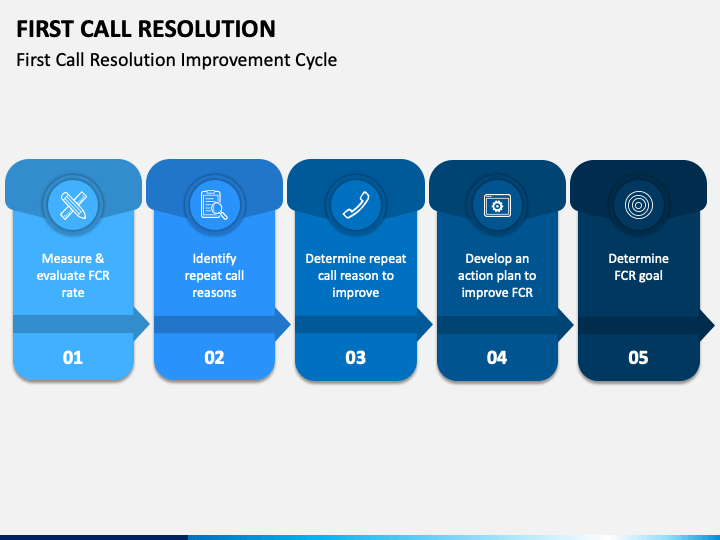 FIRST CALL RESOLUTION

First Call Resolution Improvement Cycle

Measure & evaluate FCR rate

01

Identify repeat call reasons

02

Determine repeat call reason to improve

03

Develop an action plan to improve FCR

04

Determine FCR goal

05